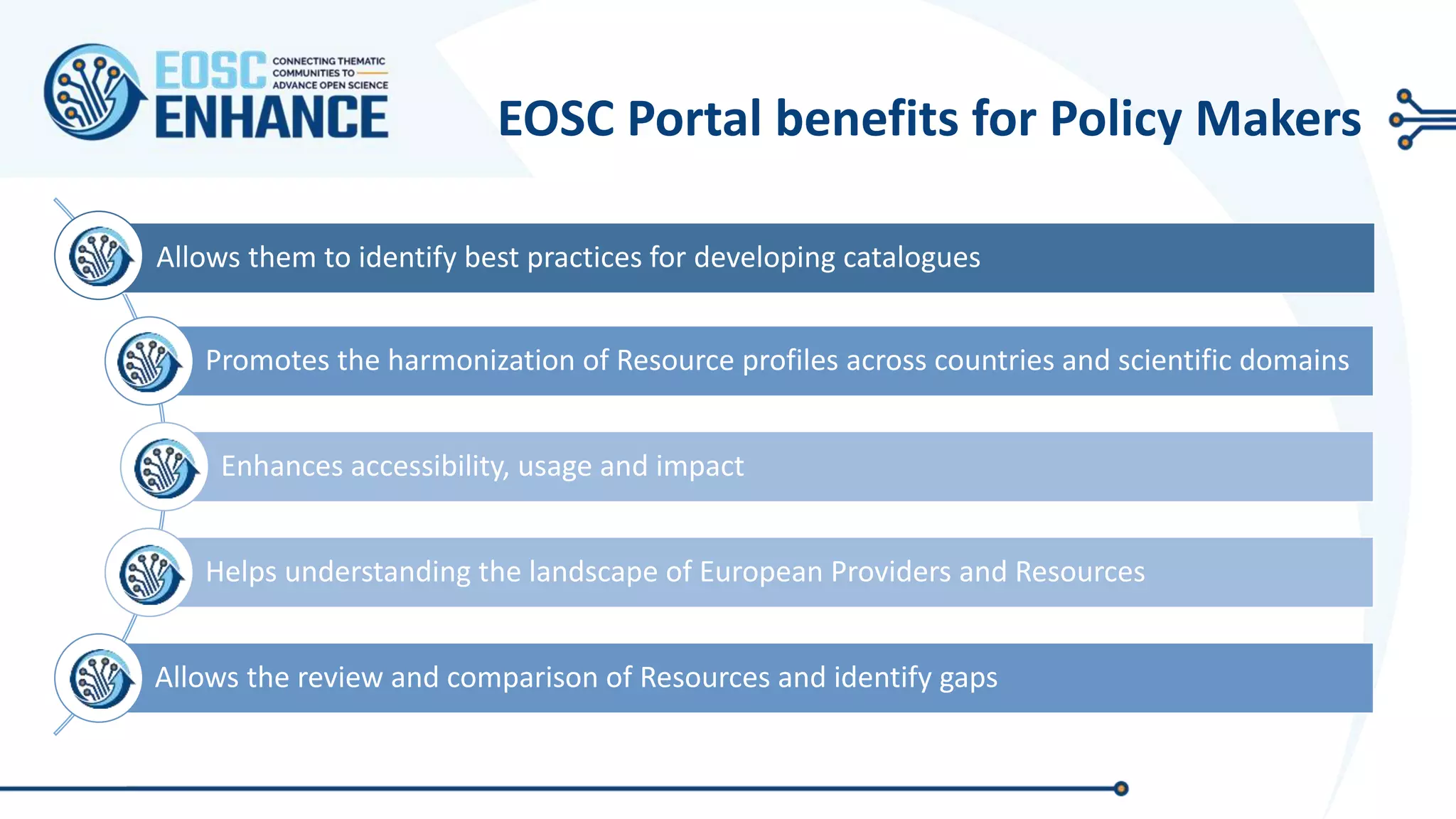 EOSC ENHANCE
CONNECTING THEMATIC COMMUNITIES TO ADVANCE OPEN SCIENCE

EOSC Portal benefits for Policy Makers

Allows them to identify best practices for developing catalogues

Promotes the harmonization of Resource profiles across countries and scientific domains

Enhances accessibility, usage and impact

Helps understanding the landscape of European Providers and Resources

Allows the review and comparison of Resources and identify gaps